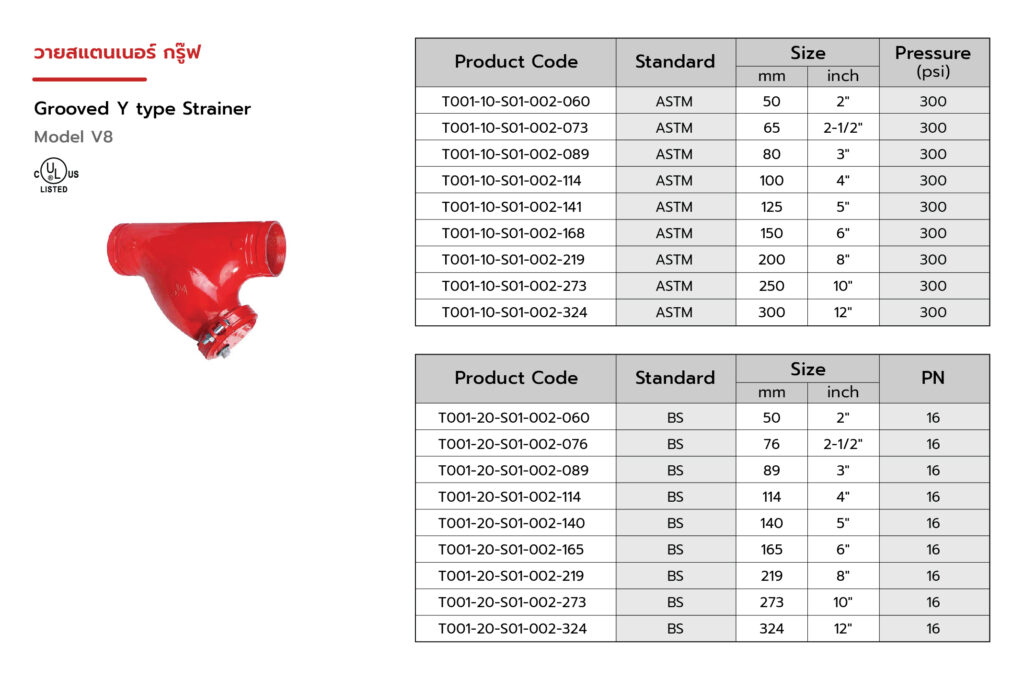 วายสแตนเนอร์ กรู๊ฟ

Grooved Y type Strainer

Model V8

C UL US LISTED

| Product Code | Standard | Size mm | Size inch | Pressure (psi) |
|---|---|---|---|---|
| T001-10-S01-002-060 | ASTM | 50 | 2" | 300 |
| T001-10-S01-002-073 | ASTM | 65 | 2-1/2" | 300 |
| T001-10-S01-002-089 | ASTM | 80 | 3" | 300 |
| T001-10-S01-002-114 | ASTM | 100 | 4" | 300 |
| T001-10-S01-002-141 | ASTM | 125 | 5" | 300 |
| T001-10-S01-002-168 | ASTM | 150 | 6" | 300 |
| T001-10-S01-002-219 | ASTM | 200 | 8" | 300 |
| T001-10-S01-002-273 | ASTM | 250 | 10" | 300 |
| T001-10-S01-002-324 | ASTM | 300 | 12" | 300 |

| Product Code | Standard | Size mm | Size inch | PN |
|---|---|---|---|---|
| T001-20-S01-002-060 | BS | 50 | 2" | 16 |
| T001-20-S01-002-076 | BS | 76 | 2-1/2" | 16 |
| T001-20-S01-002-089 | BS | 89 | 3" | 16 |
| T001-20-S01-002-114 | BS | 114 | 4" | 16 |
| T001-20-S01-002-140 | BS | 140 | 5" | 16 |
| T001-20-S01-002-165 | BS | 165 | 6" | 16 |
| T001-20-S01-002-219 | BS | 219 | 8" | 16 |
| T001-20-S01-002-273 | BS | 273 | 10" | 16 |
| T001-20-S01-002-324 | BS | 324 | 12" | 16 |